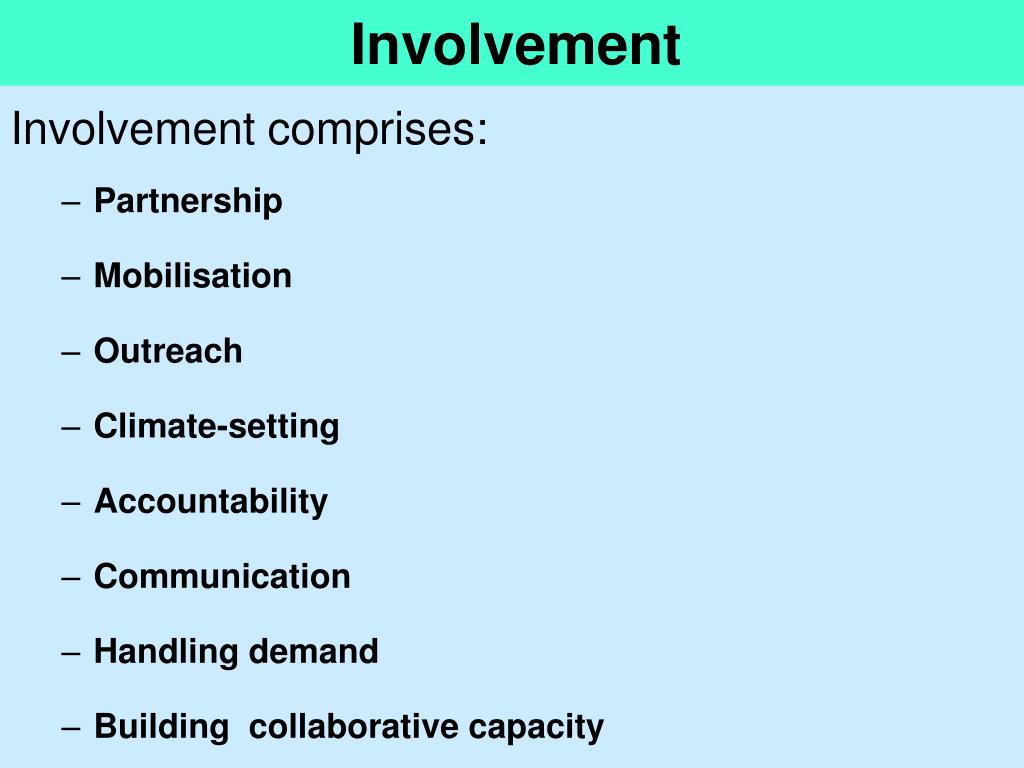 Involvement

Involvement comprises:

– Partnership
– Mobilisation
– Outreach
– Climate-setting
– Accountability
– Communication
– Handling demand
– Building collaborative capacity